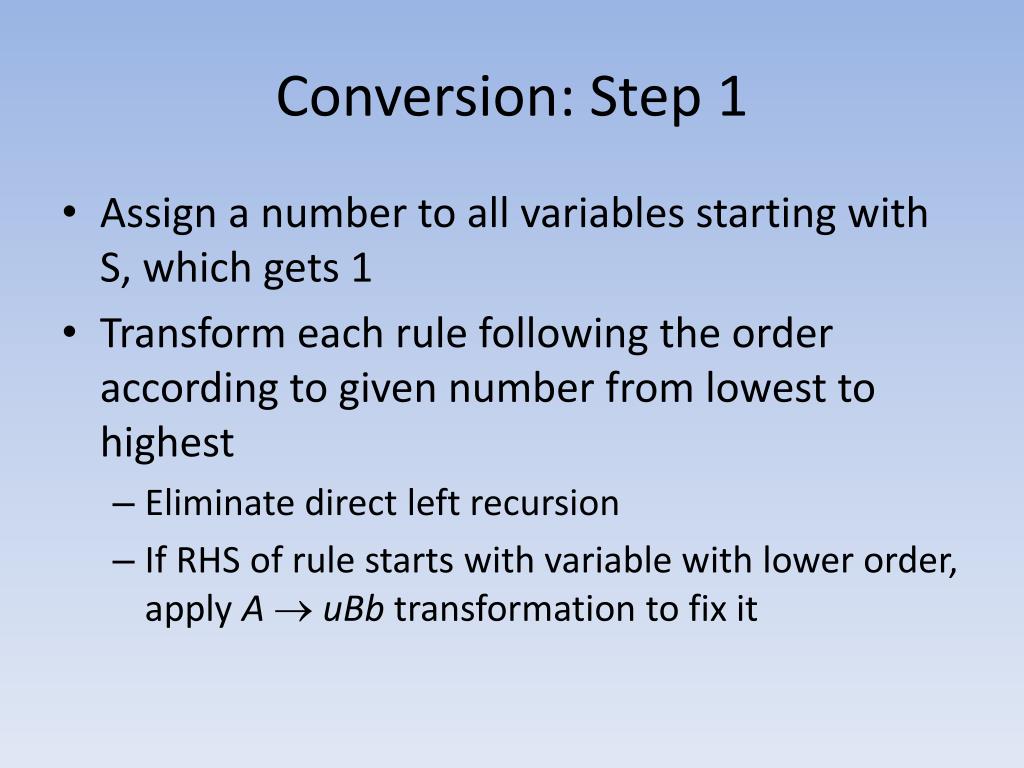 Conversion: Step 1

• Assign a number to all variables starting with S, which gets 1
• Transform each rule following the order according to given number from lowest to highest
– Eliminate direct left recursion
– If RHS of rule starts with variable with lower order, apply $A \rightarrow uBb$ transformation to fix it